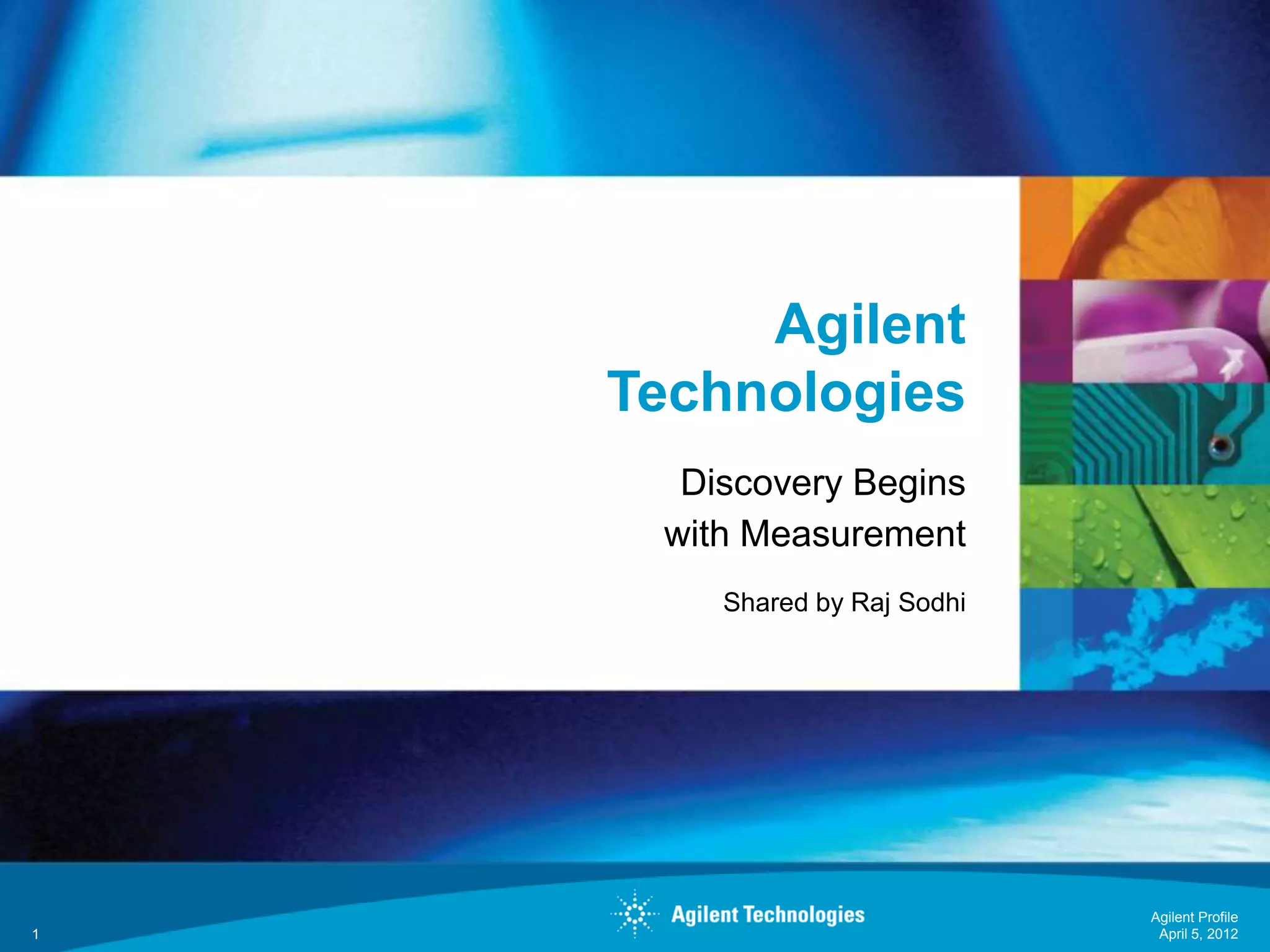 Agilent Technologies

Discovery Begins with Measurement

Shared by Raj Sodhi

1

Agilent Technologies

Agilent Profile
April 5, 2012